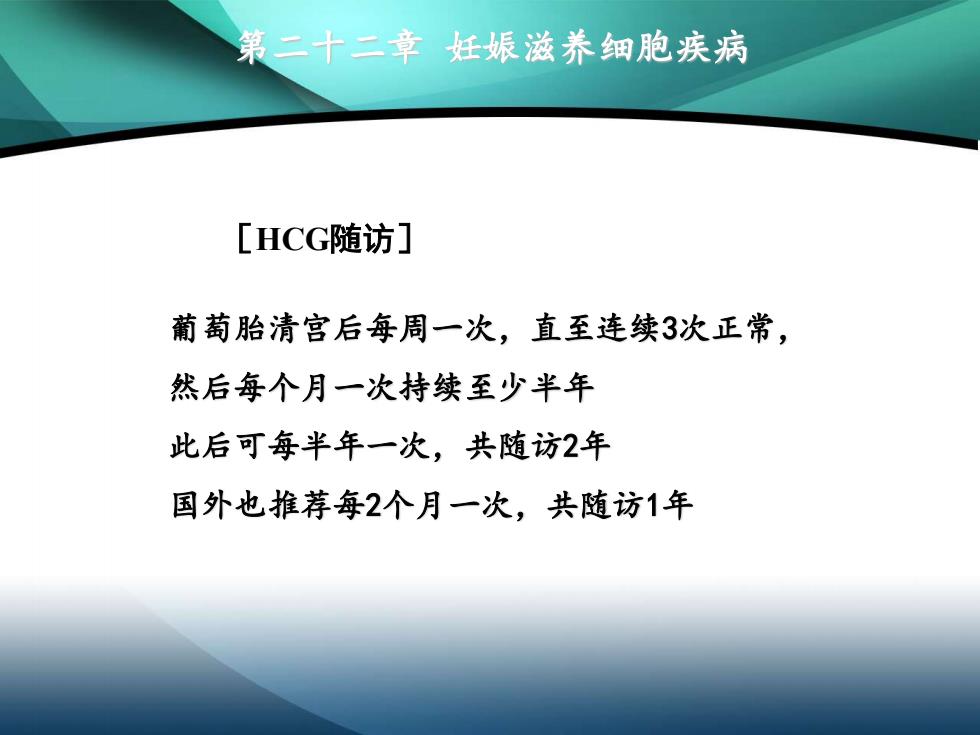 第二十二章 妊娠滋养细胞疾病

［HCG随访］

葡萄胎清宫后每周一次，直至连续3次正常，

然后每个月一次持续至少半年

此后可每半年一次，共随访2年

国外也推荐每2个月一次，共随访1年